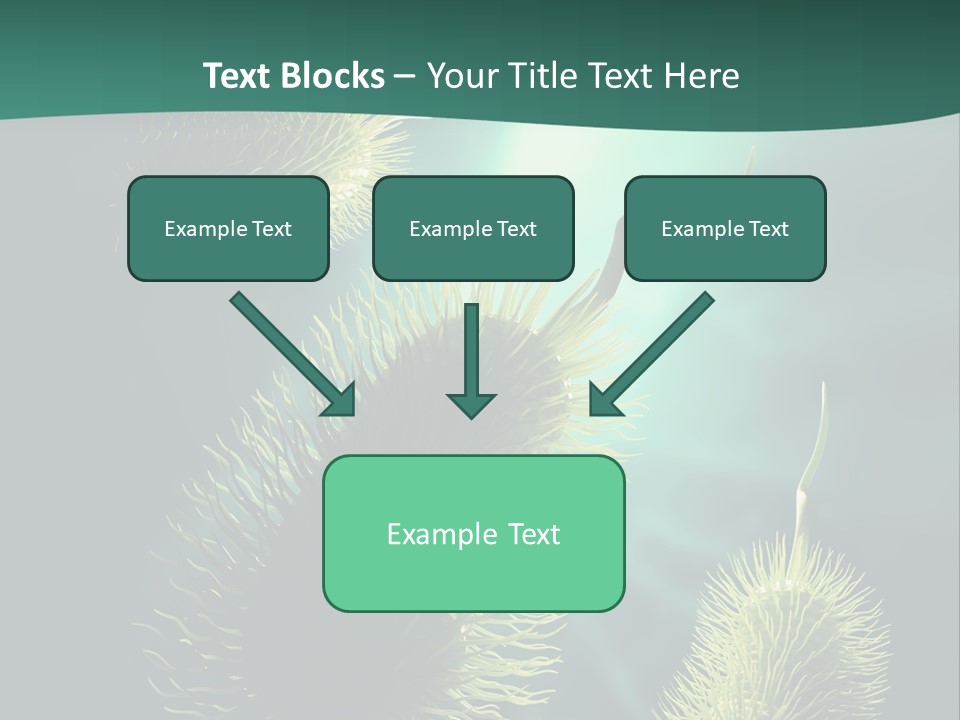 Text Blocks – Your Title Text Here

Example Text

Example Text

Example Text

Example Text